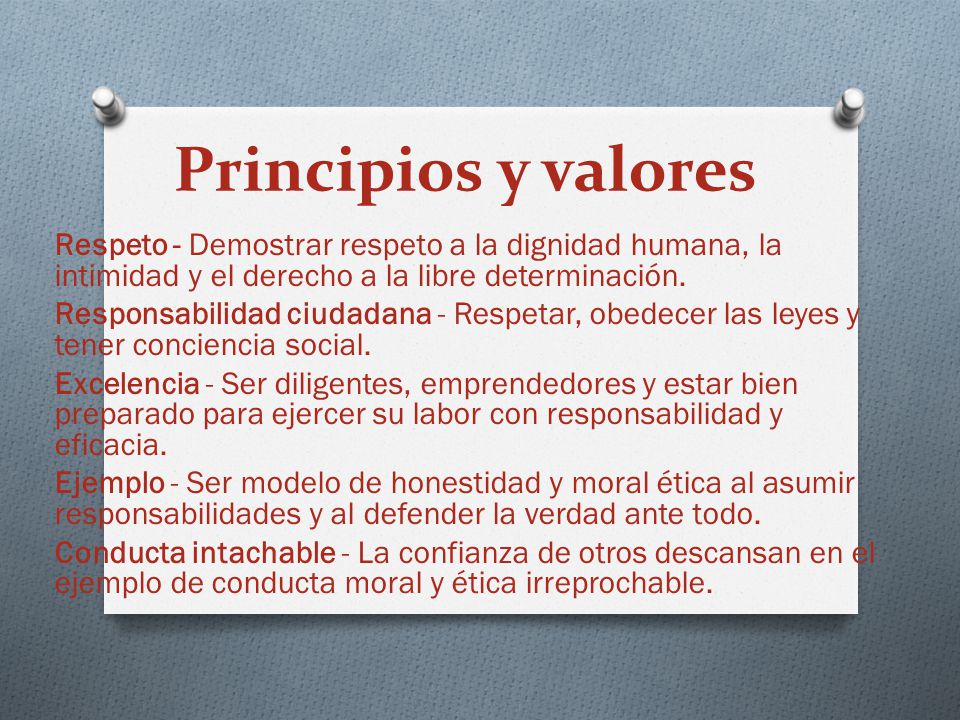 Principios y valores

Respeto - Demostrar respeto a la dignidad humana, la intimidad y el derecho a la libre determinación.

Responsabilidad ciudadana - Respetar, obedecer las leyes y tener conciencia social.

Excelencia - Ser diligentes, emprendedores y estar bien preparado para ejercer su labor con responsabilidad y eficacia.

Ejemplo - Ser modelo de honestidad y moral ética al asumir responsabilidades y al defender la verdad ante todo.

Conducta intachable - La confianza de otros descansan en el ejemplo de conducta moral y ética irreprochable.